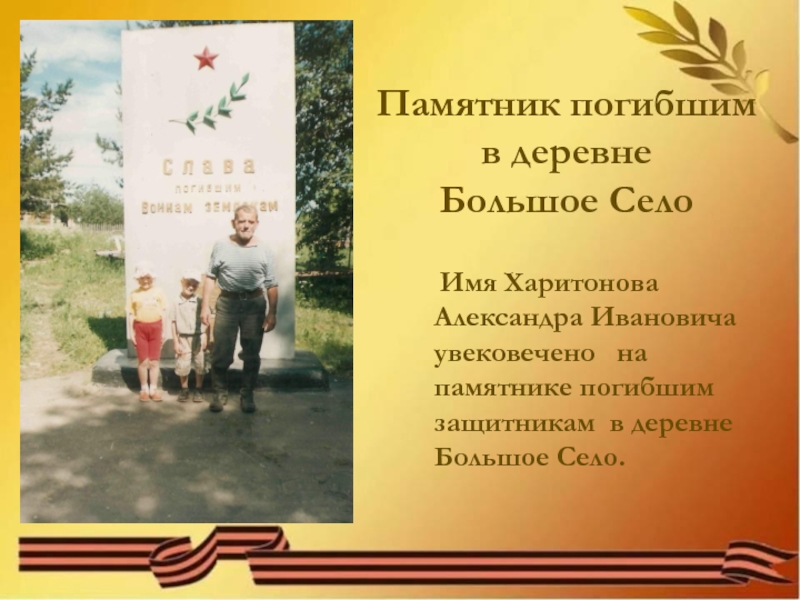 Слава
погибшим
воинам землякам

Памятник погибшим в деревне Большое Село

Имя Харитонова Александра Ивановича увековечено на памятнике погибшим защитникам в деревне Большое Село.